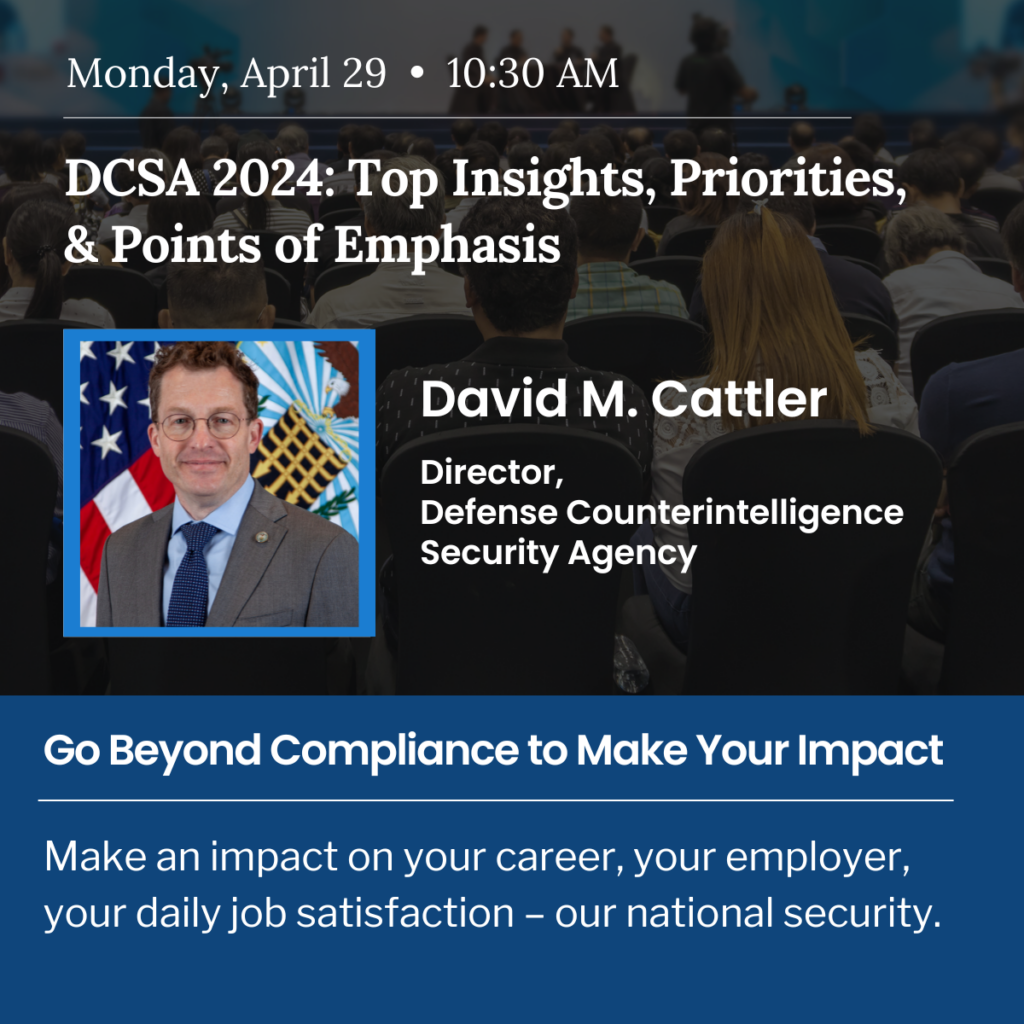 Monday, April 29 • 10:30 AM

DCSA 2024: Top Insights, Priorities, & Points of Emphasis

David M. Cattler

Director,
Defense Counterintelligence Security Agency

Go Beyond Compliance to Make Your Impact

Make an impact on your career, your employer, your daily job satisfaction – our national security.